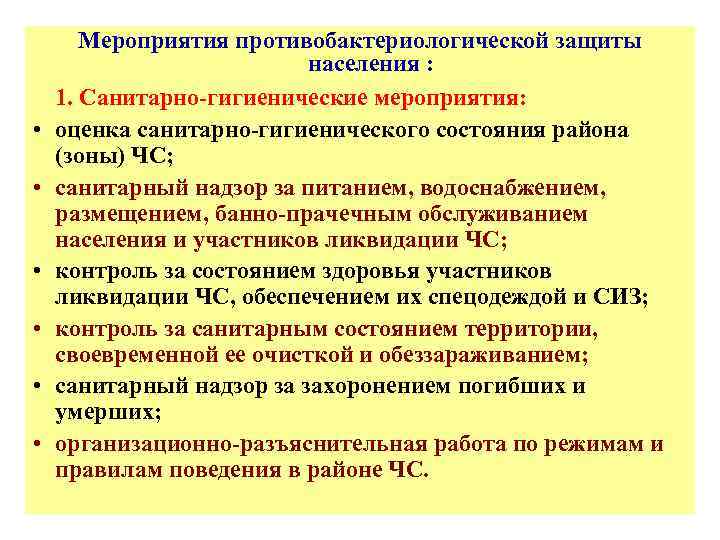 Мероприятия противобактериологической защиты населения :

1. Санитарно-гигиенические мероприятия:

• оценка санитарно-гигиенического состояния района (зоны) ЧС;
• санитарный надзор за питанием, водоснабжением, размещением, банно-прачечным обслуживанием населения и участников ликвидации ЧС;
• контроль за состоянием здоровья участников ликвидации ЧС, обеспечением их спецодеждой и СИЗ;
• контроль за санитарным состоянием территории, своевременной ее очисткой и обеззараживанием;
• санитарный надзор за захоронением погибших и умерших;
• организационно-разъяснительная работа по режимам и правилам поведения в районе ЧС.